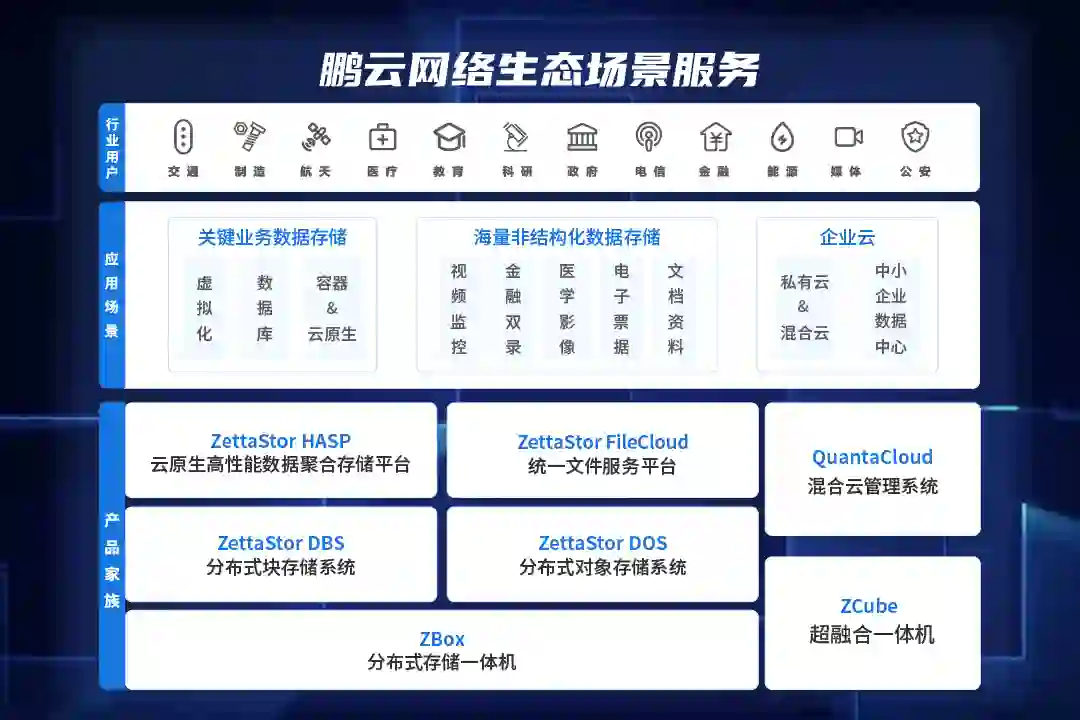 鹏云网络生态场景服务

行业用户

交通 制造 航天 医疗 教育 科研 政府 电信 金融 能源 媒体 公安

应用场景

关键业务数据存储

虚拟化

数据库

容器
&
云原生

海量非结构化数据存储

视频监控

金融双录

医学影像

电子票据

文档资料

企业云

私有云
&
混合云

中小企业数据中心

产品家族

ZettaStor HASP
云原生高性能数据聚合存储平台

ZettaStor FileCloud
统一文件服务平台

QuantaCloud
混合云管理系统

ZettaStor DBS
分布式块存储系统

ZettaStor DOS
分布式对象存储系统

ZCube
超融合一体机

ZBox
分布式存储一体机